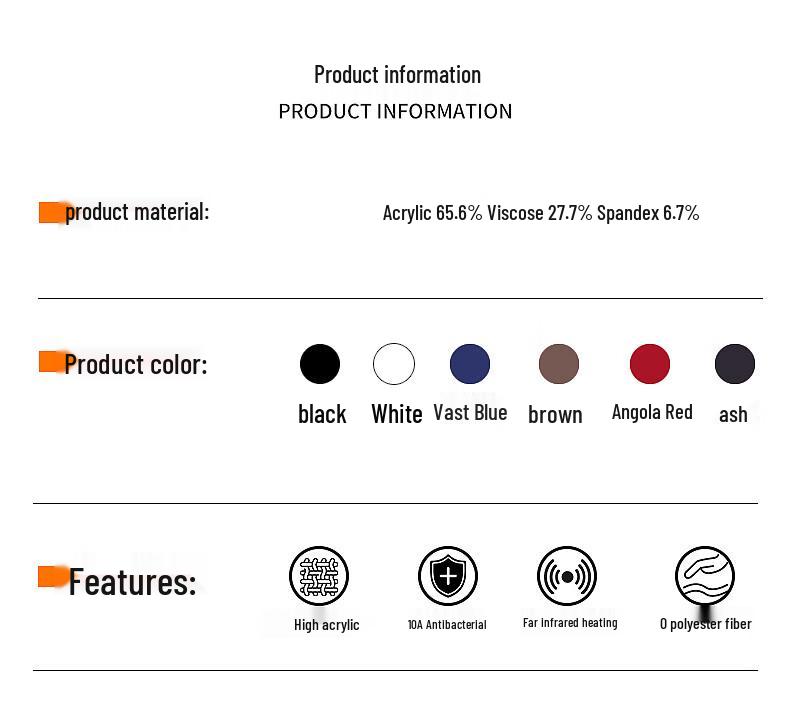 Product information
PRODUCT INFORMATION

product material:

Acrylic 65.6% Viscose 27.7% Spandex 6.7%

Product color:

black White Vast Blue brown Angola Red ash

Features:

High acrylic
10A Antibacterial
Far infrared heating
0 polyester fiber